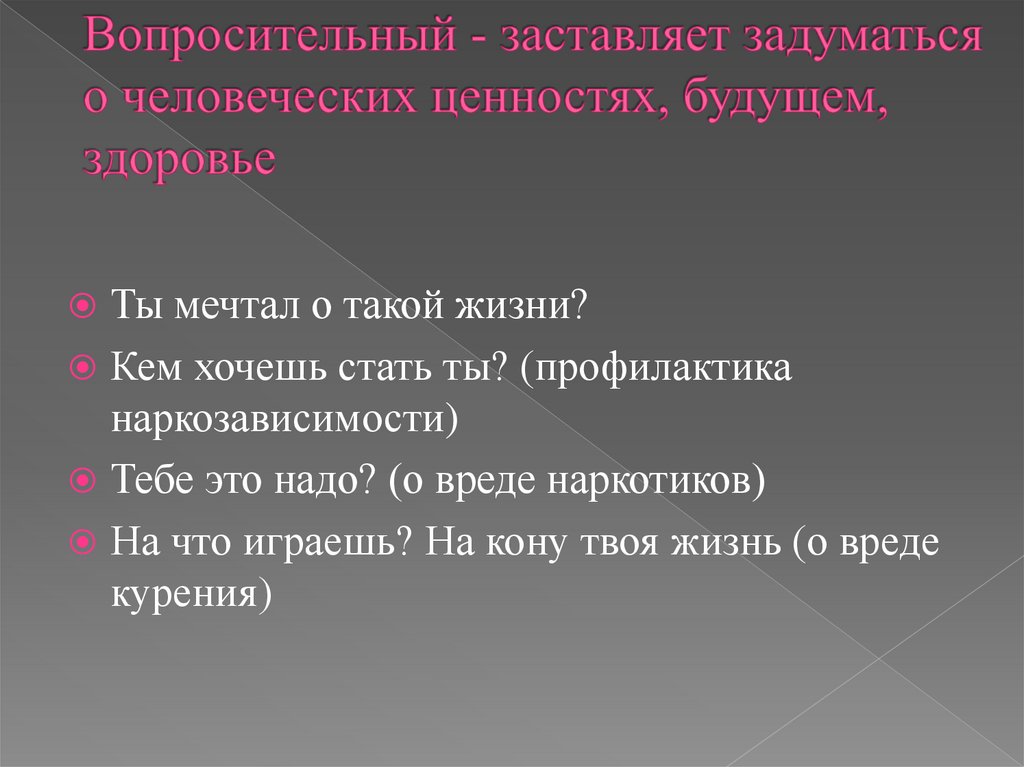 Вопросительный - заставляет задуматься о человеческих ценностях, будущем, здоровье

Ты мечтал о такой жизни?

Кем хочешь стать ты? (профилактика наркозависимости)

Тебе это надо? (о вреде наркотиков)

На что играешь? На кону твоя жизнь (о вреде курения)